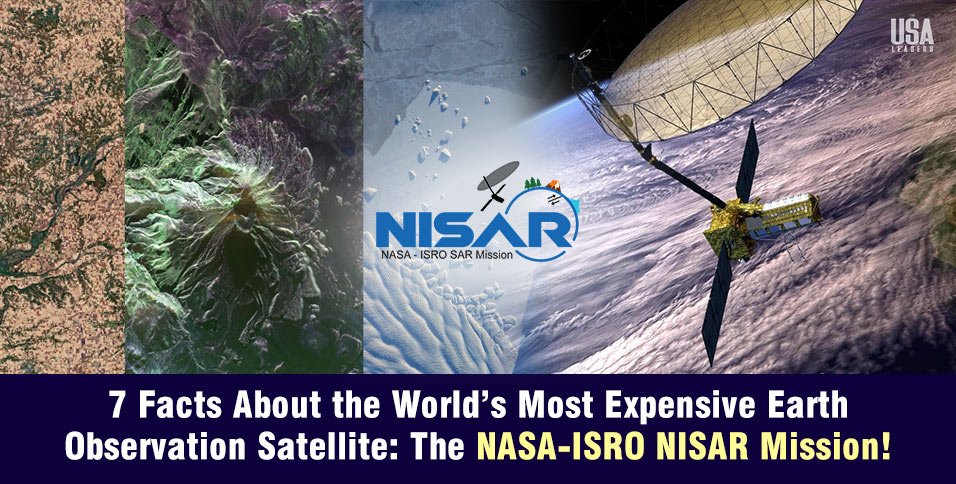 USA LEADERS

NISAR
NASA - ISRO SAR Mission

7 Facts About the World's Most Expensive Earth Observation Satellite: The NASA-ISRO NISAR Mission!